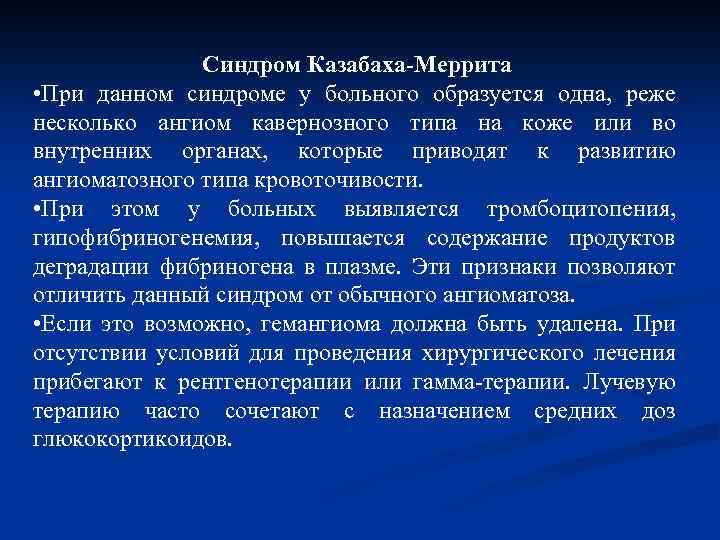 Синдром Казабаха-Меррита

•При данном синдроме у больного образуется одна, реже несколько ангиом кавернозного типа на коже или во внутренних органах, которые приводят к развитию ангиоматозного типа кровоточивости.

•При этом у больных выявляется тромбоцитопения, гипофибриногенемия, повышается содержание продуктов деградации фибриногена в плазме. Эти признаки позволяют отличить данный синдром от обычного ангиоматоза.

•Если это возможно, гемангиома должна быть удалена. При отсутствии условий для проведения хирургического лечения прибегают к рентгенотерапии или гамма-терапии. Лучевую терапию часто сочетают с назначением средних доз глюкокортикоидов.